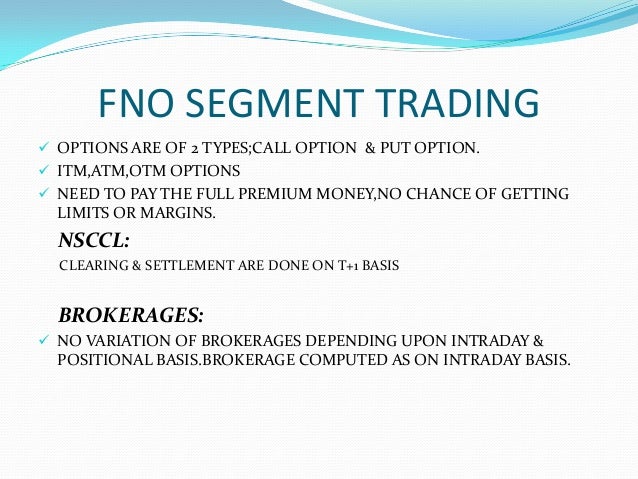 FNO SEGMENT TRADING

✓ OPTIONS ARE OF 2 TYPES;CALL OPTION & PUT OPTION.
✓ ITM,ATM,OTM OPTIONS
✓ NEED TO PAY THE FULL PREMIUM MONEY,NO CHANCE OF GETTING LIMITS OR MARGINS.

NSCCL:

CLEARING & SETTLEMENT ARE DONE ON T+1 BASIS

BROKERAGES:

✓ NO VARIATION OF BROKERAGES DEPENDING UPON INTRADAY & POSITIONAL BASIS.BROKERAGE COMPUTED AS ON INTRADAY BASIS.